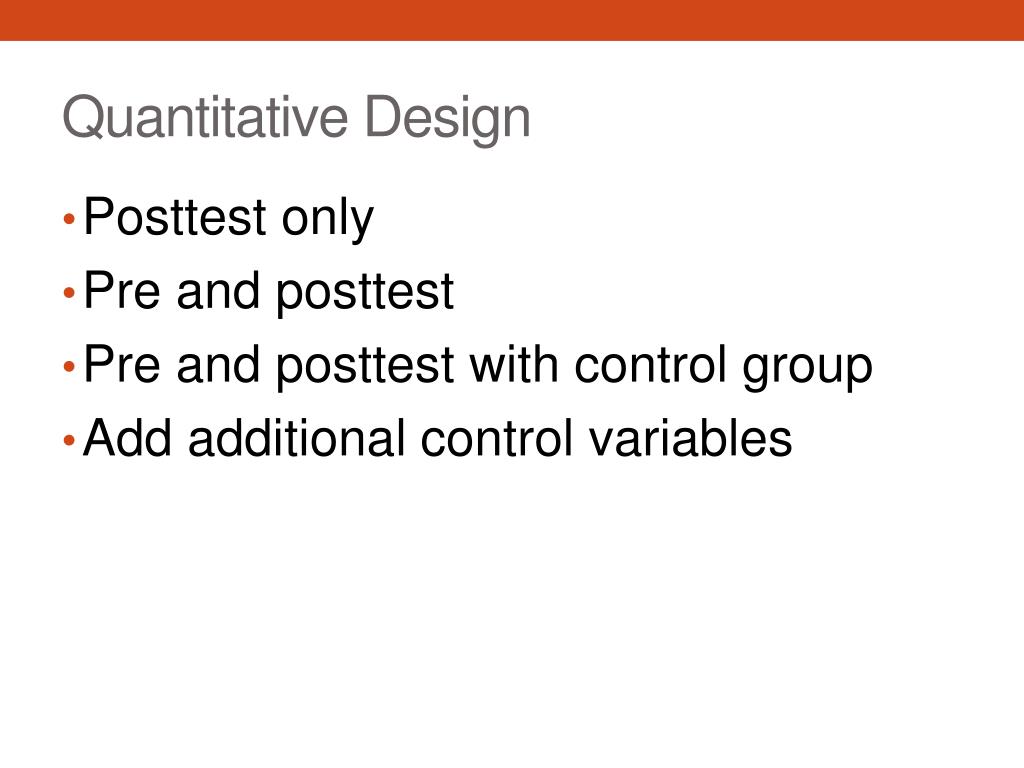 Quantitative Design

• Posttest only
• Pre and posttest
• Pre and posttest with control group
• Add additional control variables